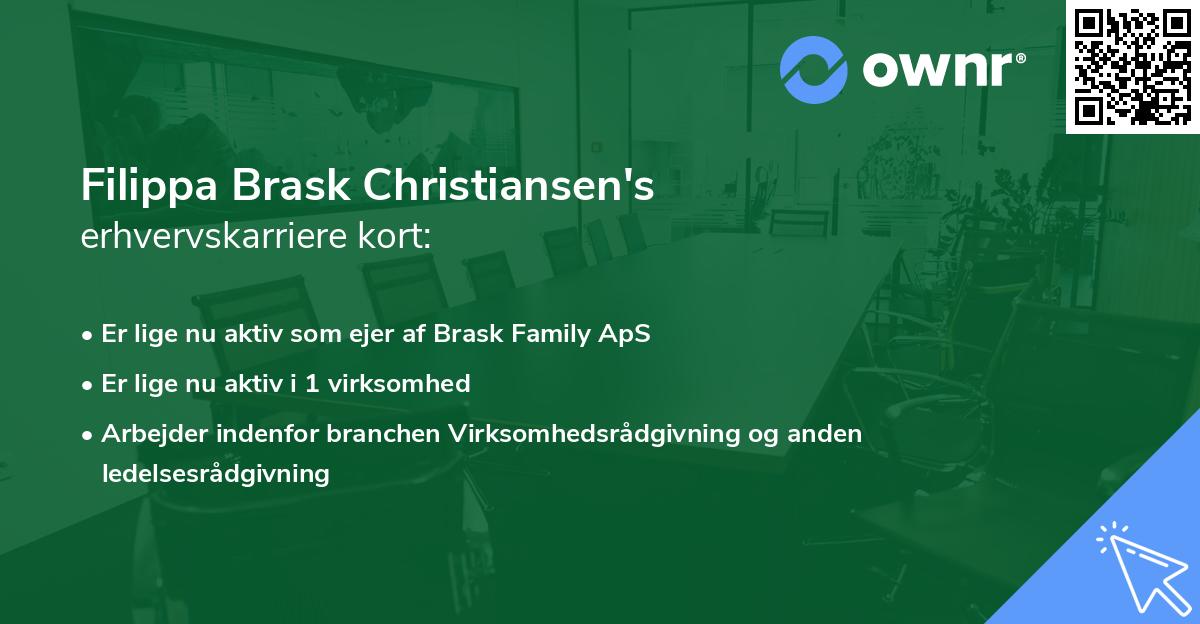 ownr®

Filippa Brask Christiansen's
erhvervskarriere kort:

• Er lige nu aktiv som ejer af Brask Family ApS
• Er lige nu aktiv i 1 virksomhed
• Arbejder indenfor branchen Virksomhedsrådgivning og anden ledelsesrådgivning